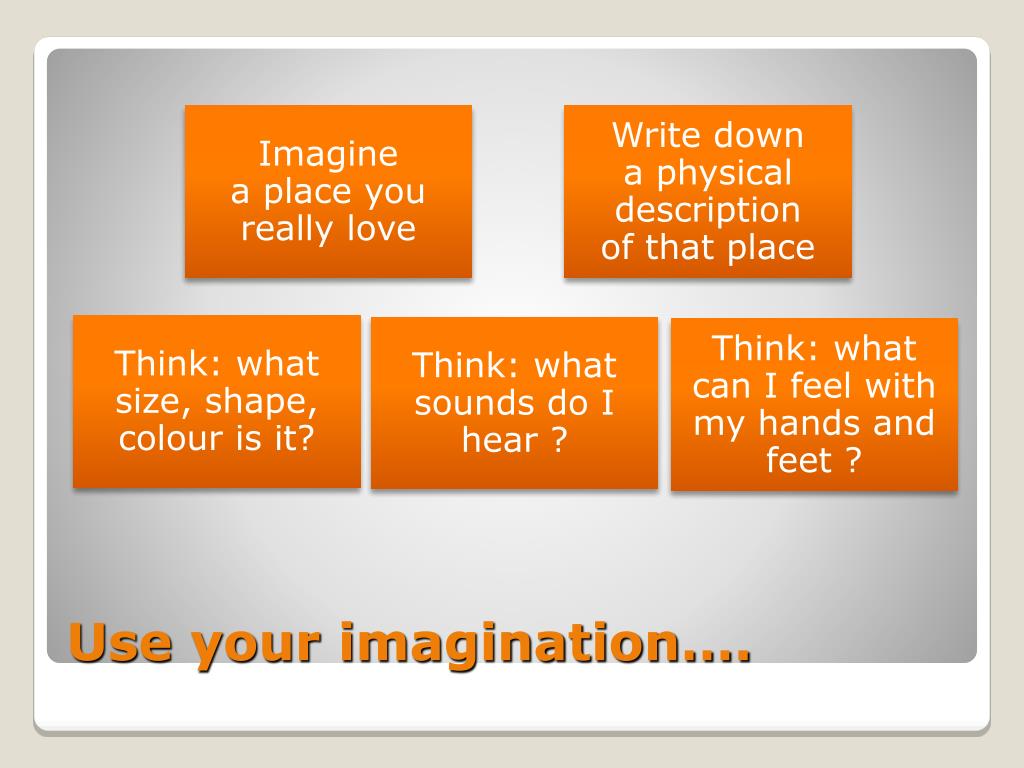 Imagine a place you really love

Write down a physical description of that place

Think: what size, shape, colour is it?

Think: what sounds do I hear ?

Think: what can I feel with my hands and feet ?

Use your imagination….